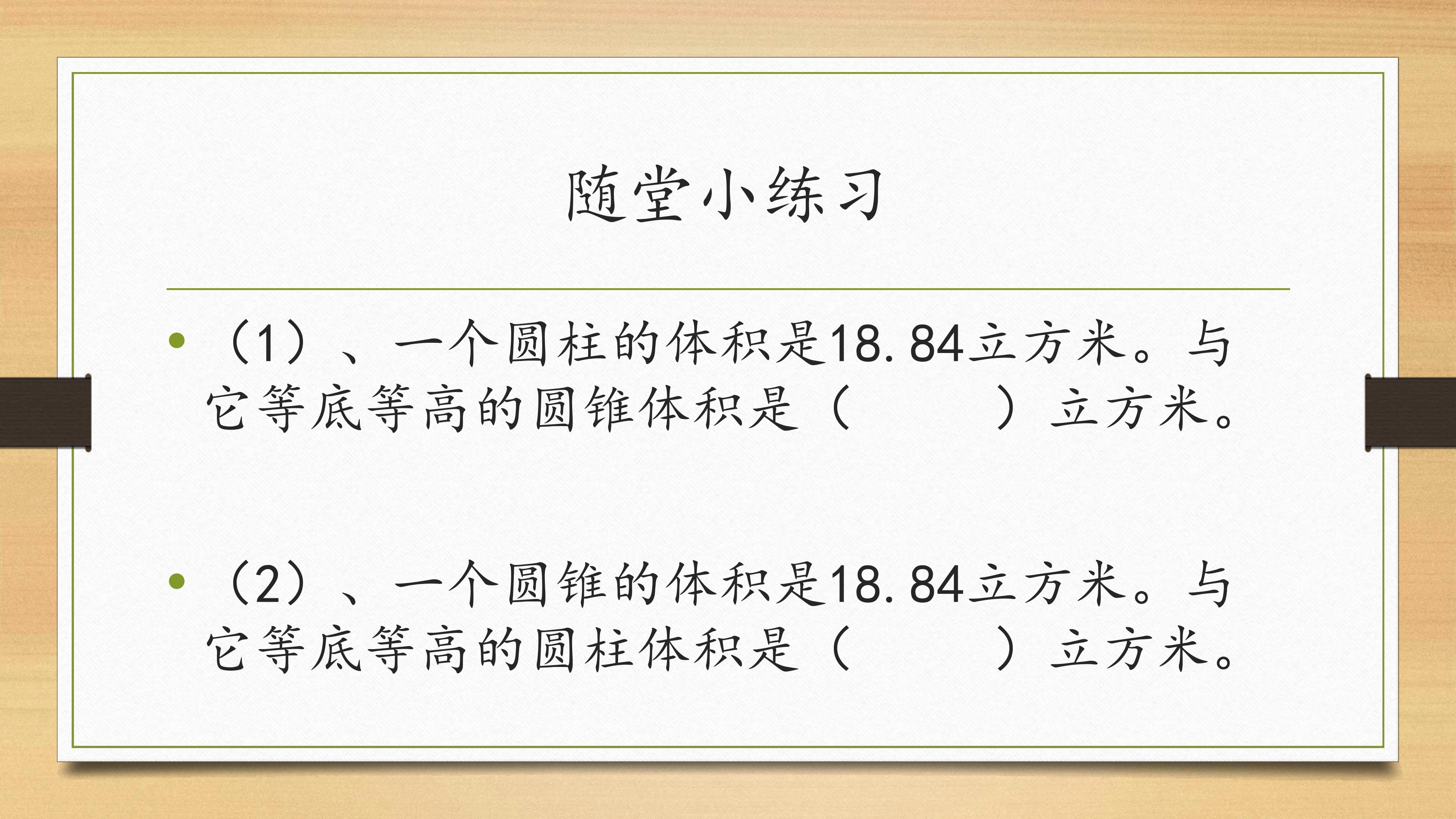 随堂小练习

• （1）、一个圆柱的体积是18.84立方米。与它等底等高的圆锥体积是（ ）立方米。

• （2）、一个圆锥的体积是18.84立方米。与它等底等高的圆柱体积是（ ）立方米。